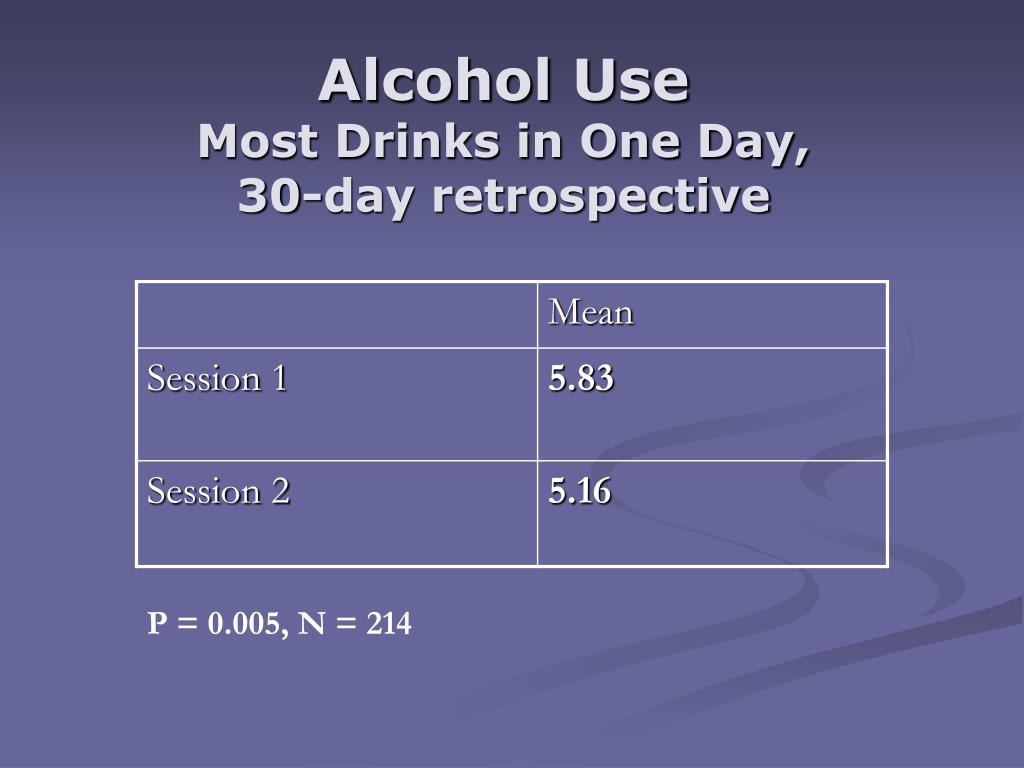 Alcohol Use
Most Drinks in One Day, 30-day retrospective

| | Mean |
|---|---|
| Session 1 | 5.83 |
| Session 2 | 5.16 |

P = 0.005, N = 214